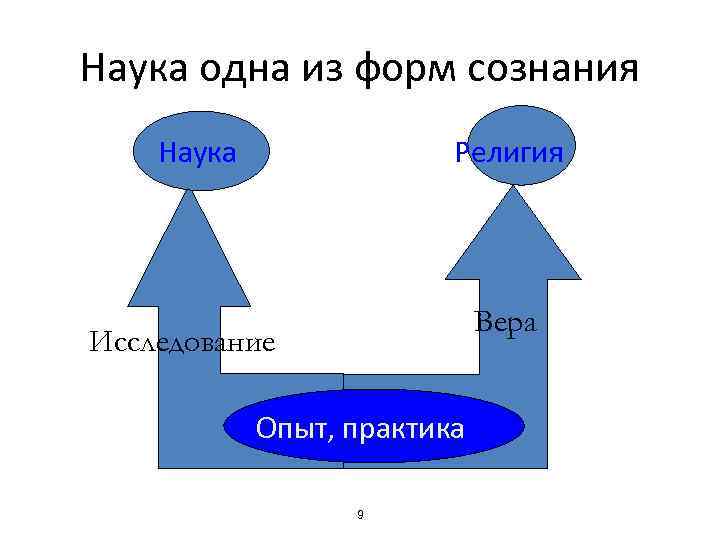 Наука одна из форм сознания

Наука

Религия

Исследование

Вера

Опыт, практика

9